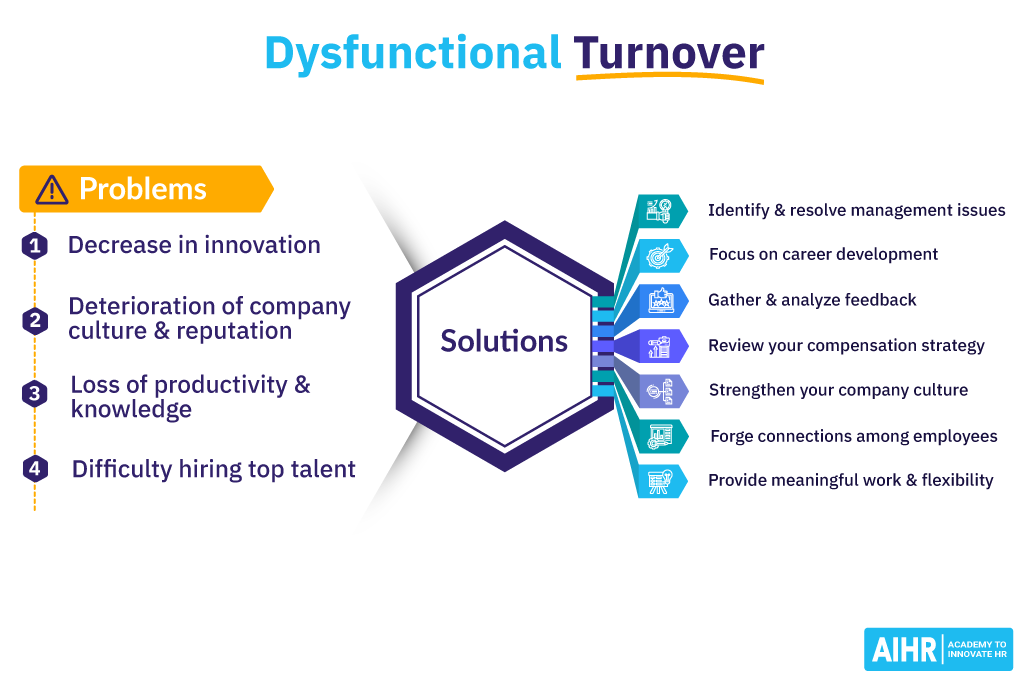 Dysfunctional Turnover

Problems

1 Decrease in innovation

2 Deterioration of company culture & reputation

3 Loss of productivity & knowledge

4 Difficulty hiring top talent

Solutions

Identify & resolve management issues

Focus on career development

Gather & analyze feedback

Review your compensation strategy

Strengthen your company culture

Forge connections among employees

Provide meaningful work & flexibility

AIHR ACADEMY TO INNOVATE HR